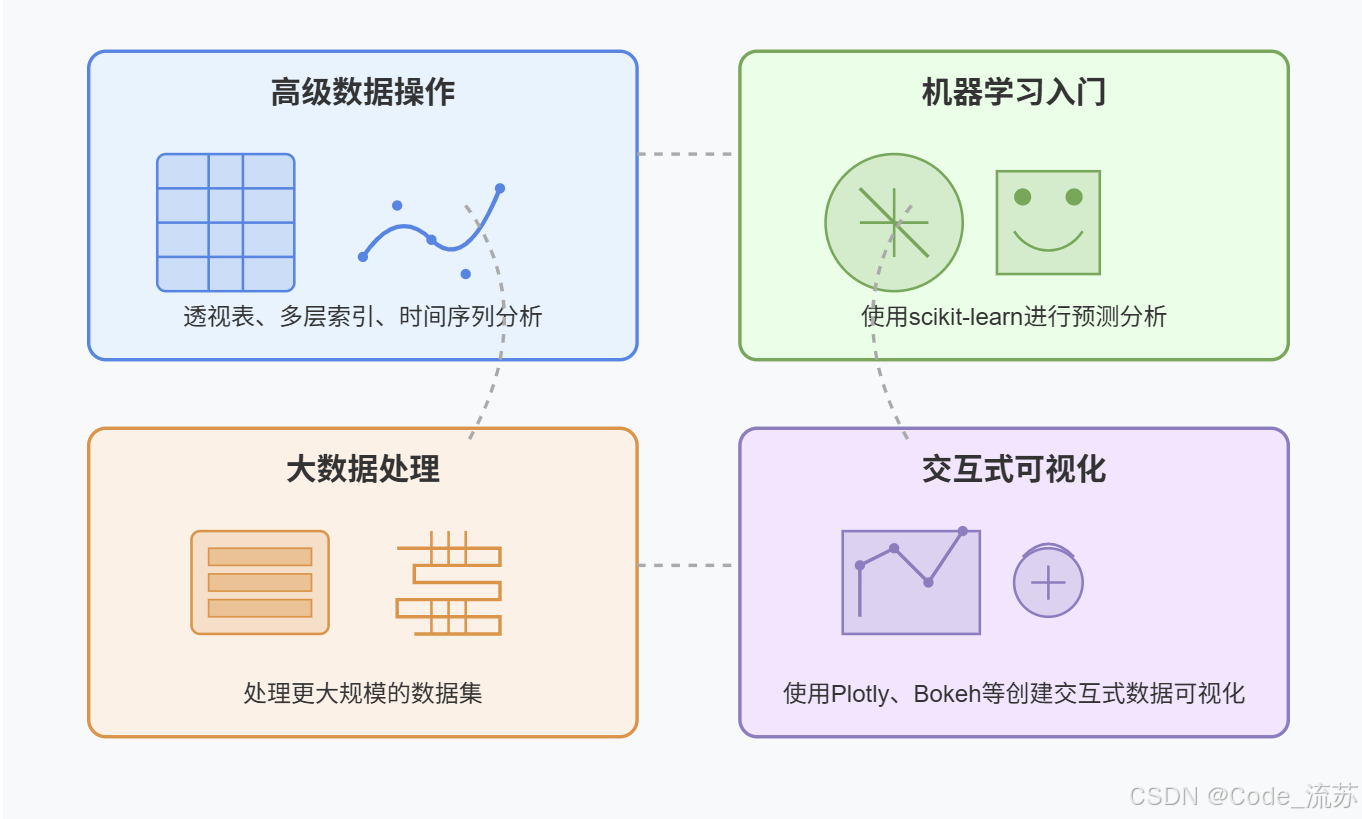 高级数据操作

透视表、多层索引、时间序列分析

机器学习入门

使用scikit-learn进行预测分析

大数据处理

处理更大规模的数据集

交互式可视化

使用Plotly、Bokeh等创建交互式数据可视化

CSDN @Code_流苏